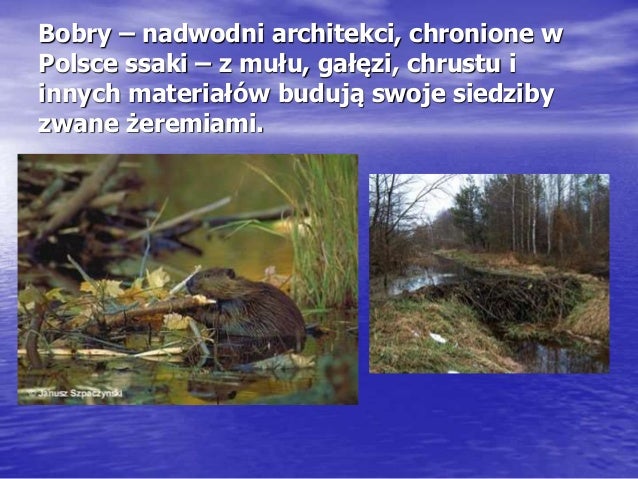 Bobry – nadwodni architekci, chronione w Polsce ssaki – z mułu, gałęzi, chrustu i innych materiałów budują swoje siedziby zwane żeremiami.

© Janusz Szpaczyński